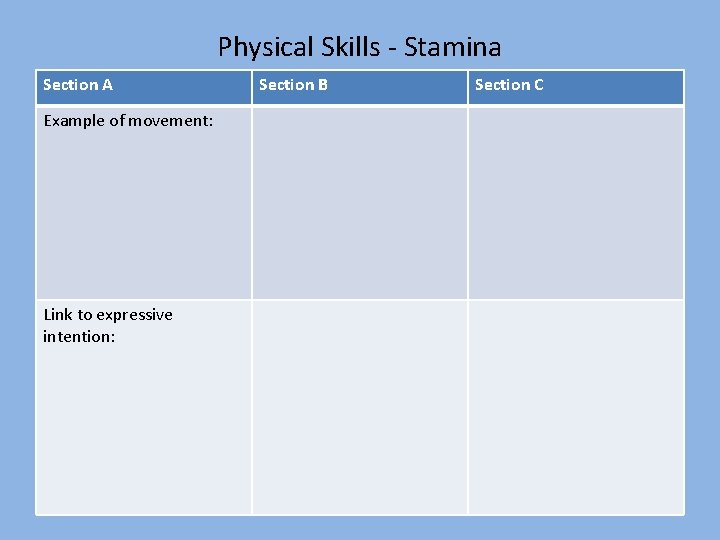 Physical Skills - Stamina

| Section A | Section B | Section C |
|---|---|---|
| Example of movement: | | |
| Link to expressive intention: | | |